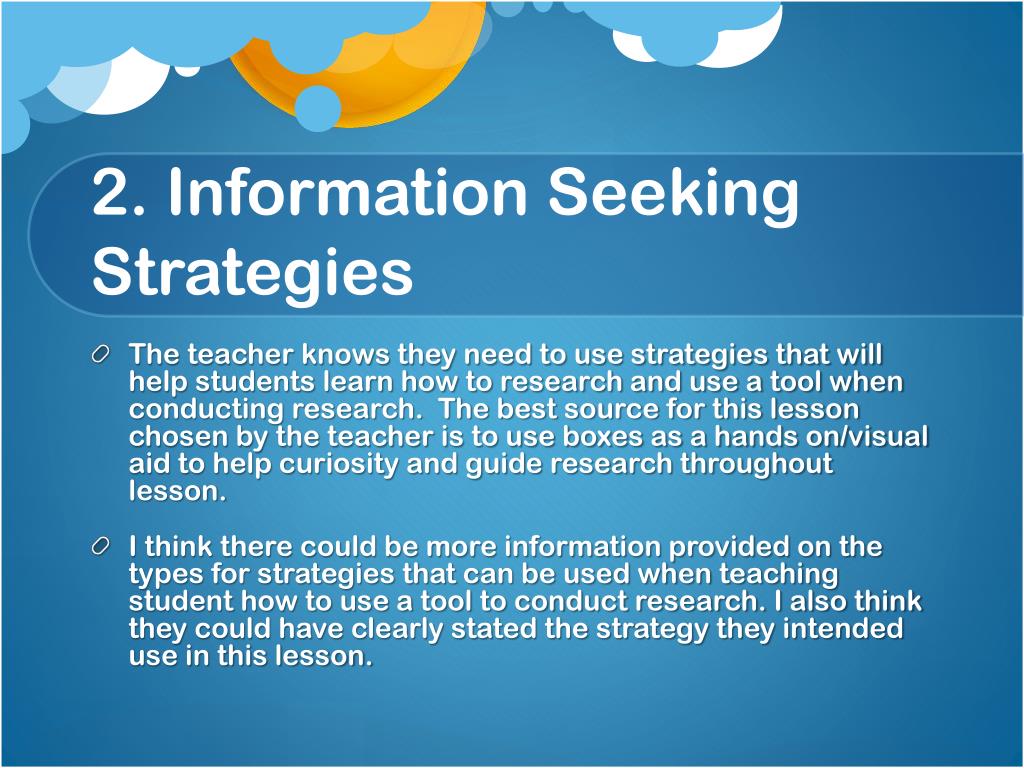 2. Information Seeking Strategies

The teacher knows they need to use strategies that will help students learn how to research and use a tool when conducting research.  The best source for this lesson chosen by the teacher is to use boxes as a hands on/visual aid to help curiosity and guide research throughout lesson.

I think there could be more information provided on the types for strategies that can be used when teaching student how to use a tool to conduct research. I also think they could have clearly stated the strategy they intended use in this lesson.